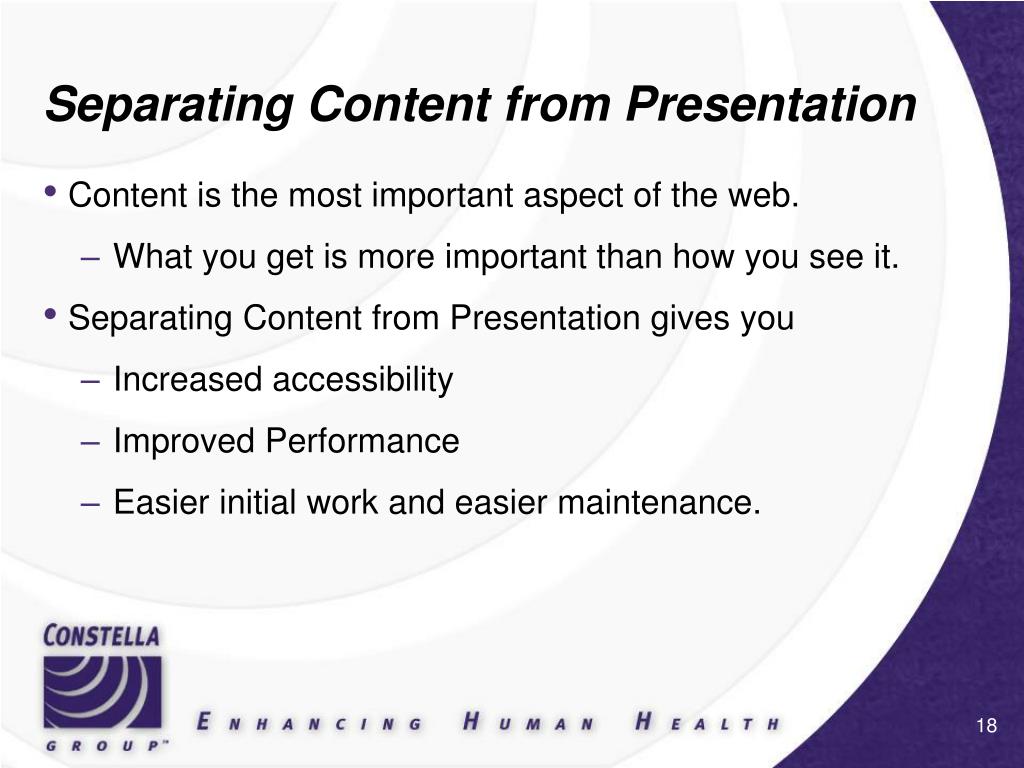 Separating Content from Presentation

• Content is the most important aspect of the web.

– What you get is more important than how you see it.

• Separating Content from Presentation gives you

– Increased accessibility

– Improved Performance

– Easier initial work and easier maintenance.

CONSTELLA GROUP™

ENHANCING HUMAN HEALTH

18